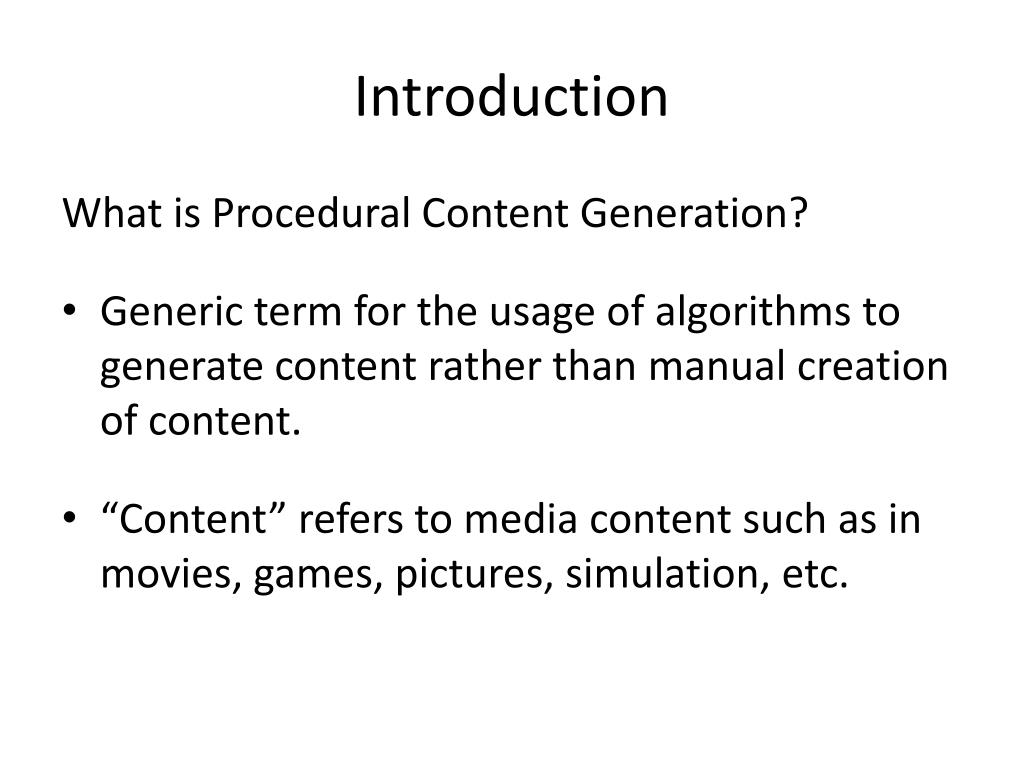 Introduction

What is Procedural Content Generation?

• Generic term for the usage of algorithms to generate content rather than manual creation of content.

• “Content” refers to media content such as in movies, games, pictures, simulation, etc.